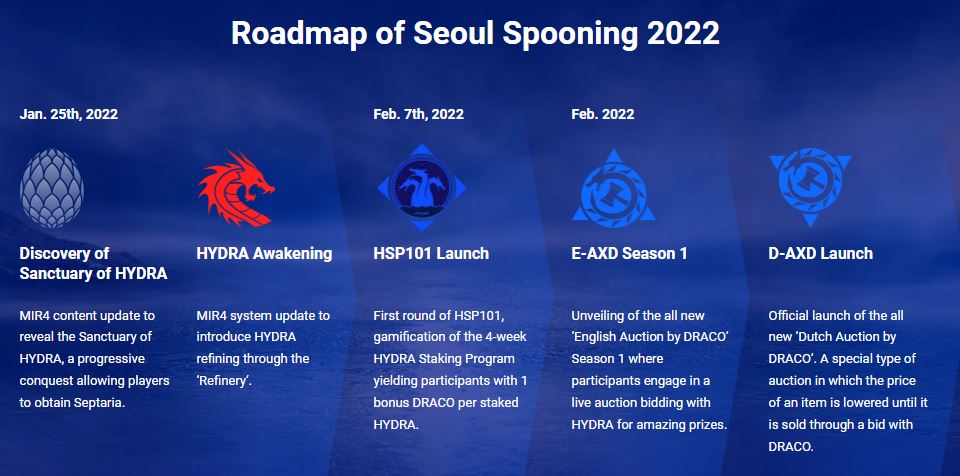 Roadmap of Seoul Spooning 2022

Jan. 25th, 2022

Discovery of Sanctuary of HYDRA

MIR4 content update to reveal the Sanctuary of HYDRA, a progressive conquest allowing players to obtain Septaria.

HYDRA Awakening

MIR4 system update to introduce HYDRA refining through the 'Refinery'.

Feb. 7th, 2022

HSP101 Launch

First round of HSP101, gamification of the 4-week HYDRA Staking Program yielding participants with 1 bonus DRACO per staked HYDRA.

Feb. 2022

E-AXD Season 1

Unveiling of the all new 'English Auction by DRACO' Season 1 where participants engage in a live auction bidding with HYDRA for amazing prizes.

D-AXD Launch

Official launch of the all new 'Dutch Auction by DRACO'. A special type of auction in which the price of an item is lowered until it is sold through a bid with DRACO.